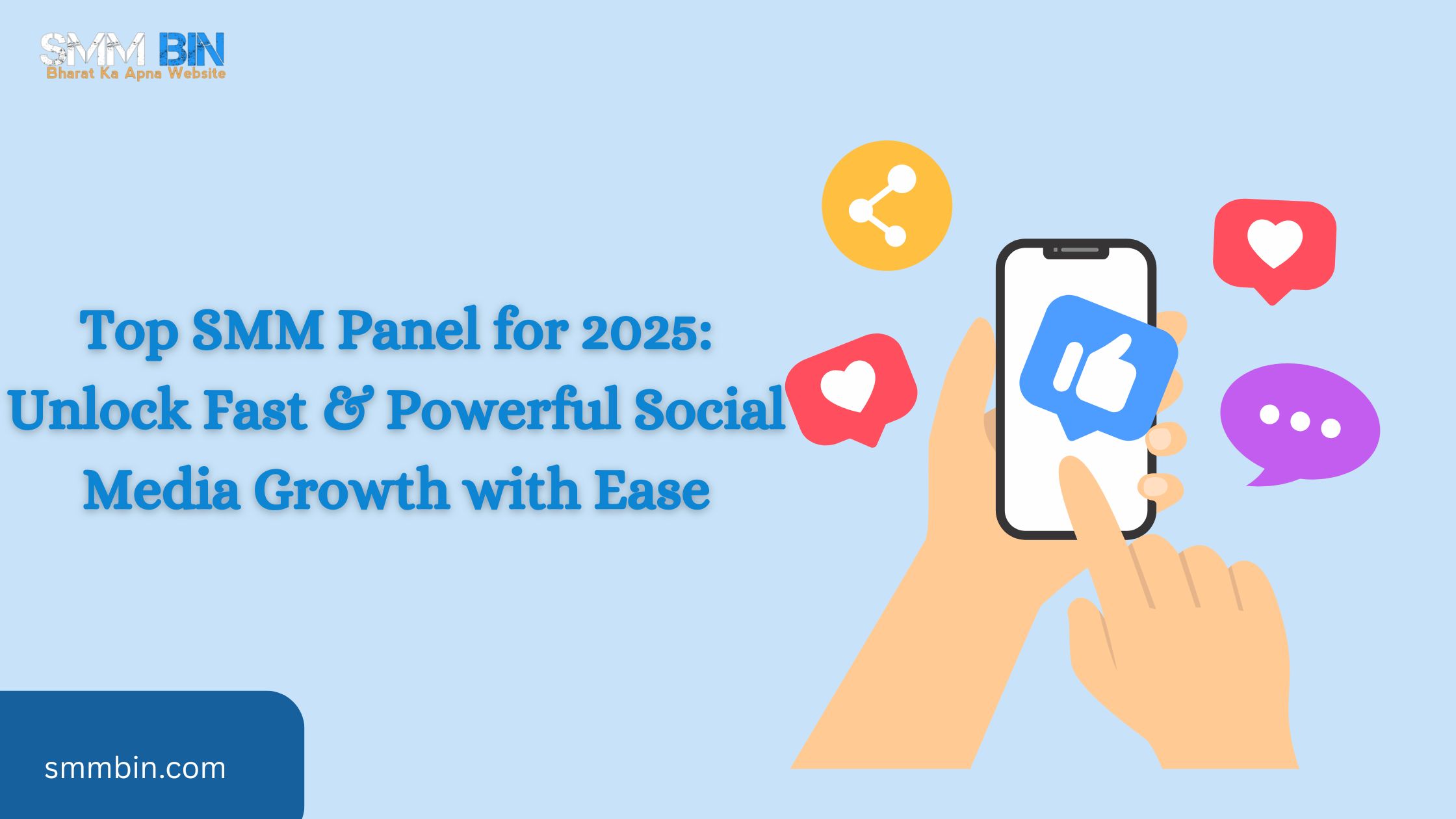 SMM BIN
Bharat Ka Apna Website

Top SMM Panel for 2025: Unlock Fast & Powerful Social Media Growth with Ease

smmbin.com